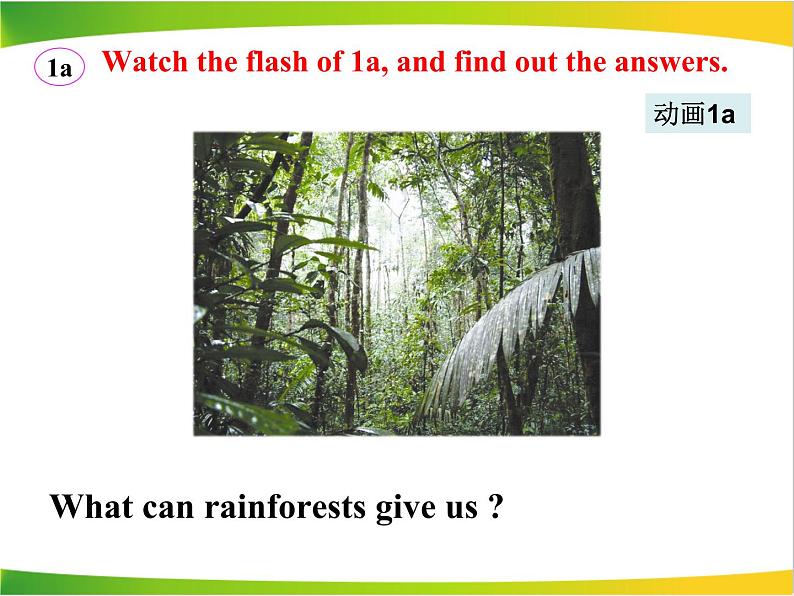 1a Watch the flash of 1a, and find out the answers.

动画1a

What can rainforests give us ?